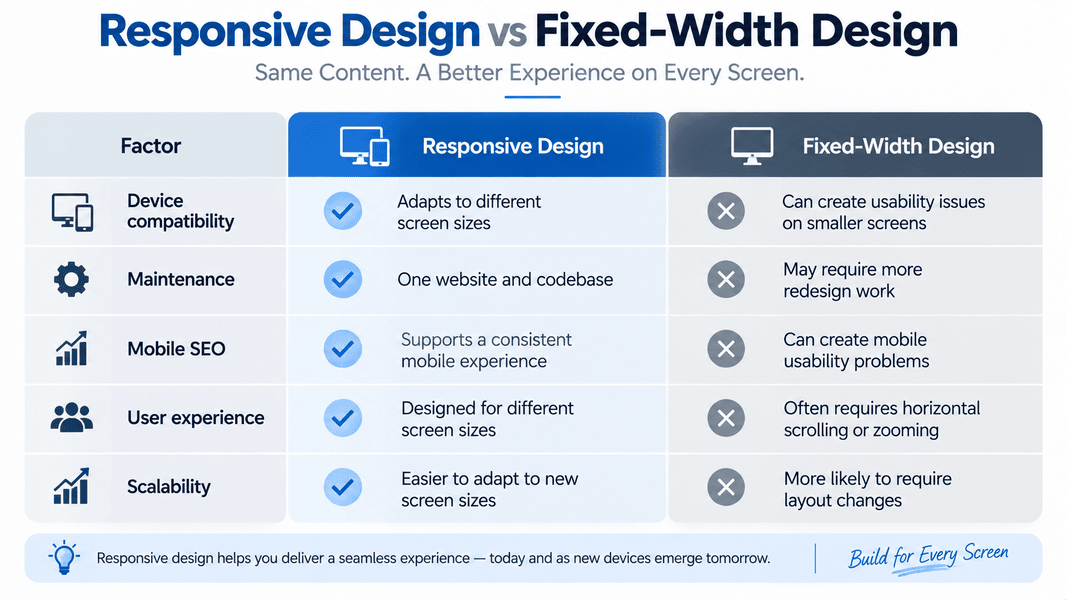 Responsive Design vs Fixed-Width Design

Same Content. A Better Experience on Every Screen.

| Factor | Responsive Design | Fixed-Width Design |
|---|---|---|
| Device compatibility | Adapts to different screen sizes | Can create usability issues on smaller screens |
| Maintenance | One website and codebase | May require more redesign work |
| Mobile SEO | Supports a consistent mobile experience | Can create mobile usability problems |
| User experience | Designed for different screen sizes | Often requires horizontal scrolling or zooming |
| Scalability | Easier to adapt to new screen sizes | More likely to require layout changes |

Responsive design helps you deliver a seamless experience — today and as new devices emerge tomorrow.

Build for Every Screen